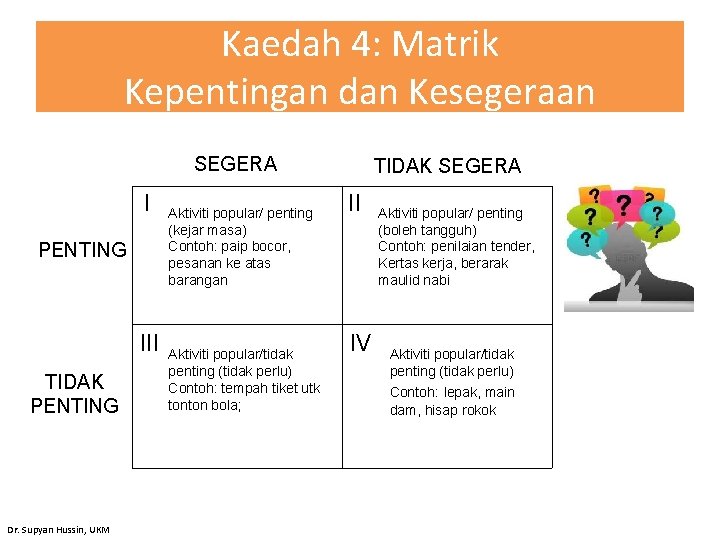 Kaedah 4: Matrik Kepentingan dan Kesegeraan

|  | SEGERA | TIDAK SEGERA |
|---|---|---|
| PENTING | I Aktiviti popular/ penting (kejar masa) Contoh: paip bocor, pesanan ke atas barangan | II Aktiviti popular/ penting (boleh tangguh) Contoh: penilaian tender, Kertas kerja, berarak maulid nabi |
| TIDAK PENTING | III Aktiviti popular/tidak penting (tidak perlu) Contoh: tempah tiket utk tonton bola; | IV Aktiviti popular/tidak penting (tidak perlu) Contoh: lepak, main dam, hisap rokok |

? ? ? ? ? ? ?

Dr. Supyan Hussin, UKM